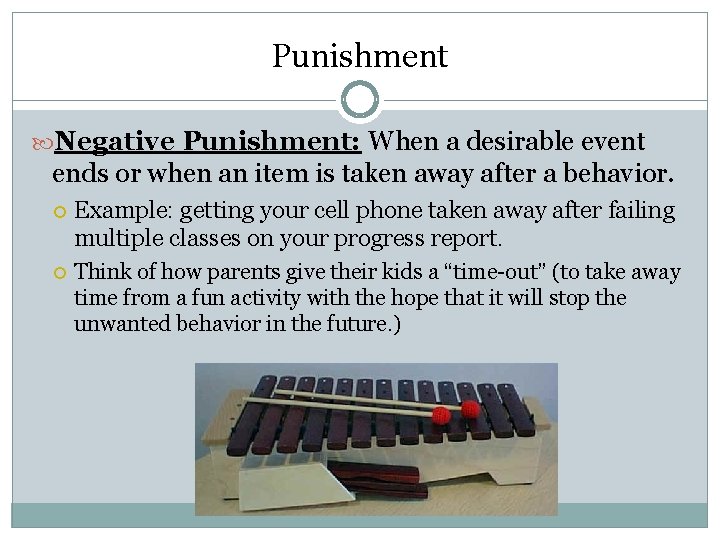 Punishment

Negative Punishment: When a desirable event ends or when an item is taken away after a behavior.

Example: getting your cell phone taken away after failing multiple classes on your progress report.

Think of how parents give their kids a “time-out” (to take away time from a fun activity with the hope that it will stop the unwanted behavior in the future.)